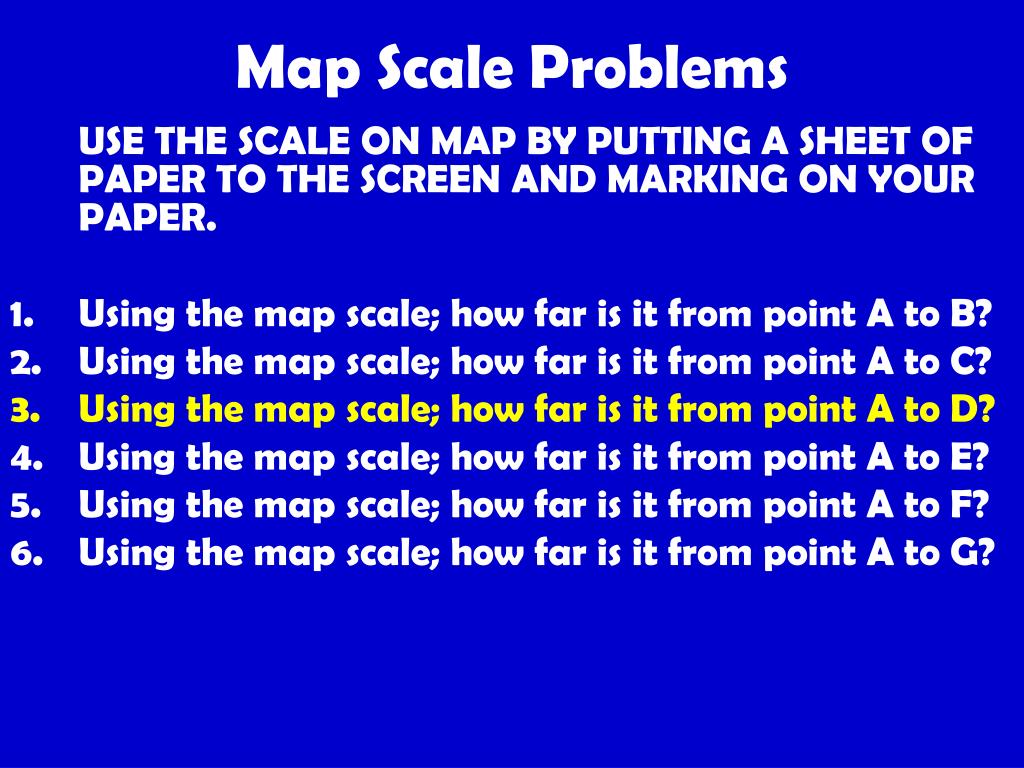 Map Scale Problems

USE THE SCALE ON MAP BY PUTTING A SHEET OF PAPER TO THE SCREEN AND MARKING ON YOUR PAPER.

1. Using the map scale; how far is it from point A to B?
2. Using the map scale; how far is it from point A to C?
3. Using the map scale; how far is it from point A to D?
4. Using the map scale; how far is it from point A to E?
5. Using the map scale; how far is it from point A to F?
6. Using the map scale; how far is it from point A to G?